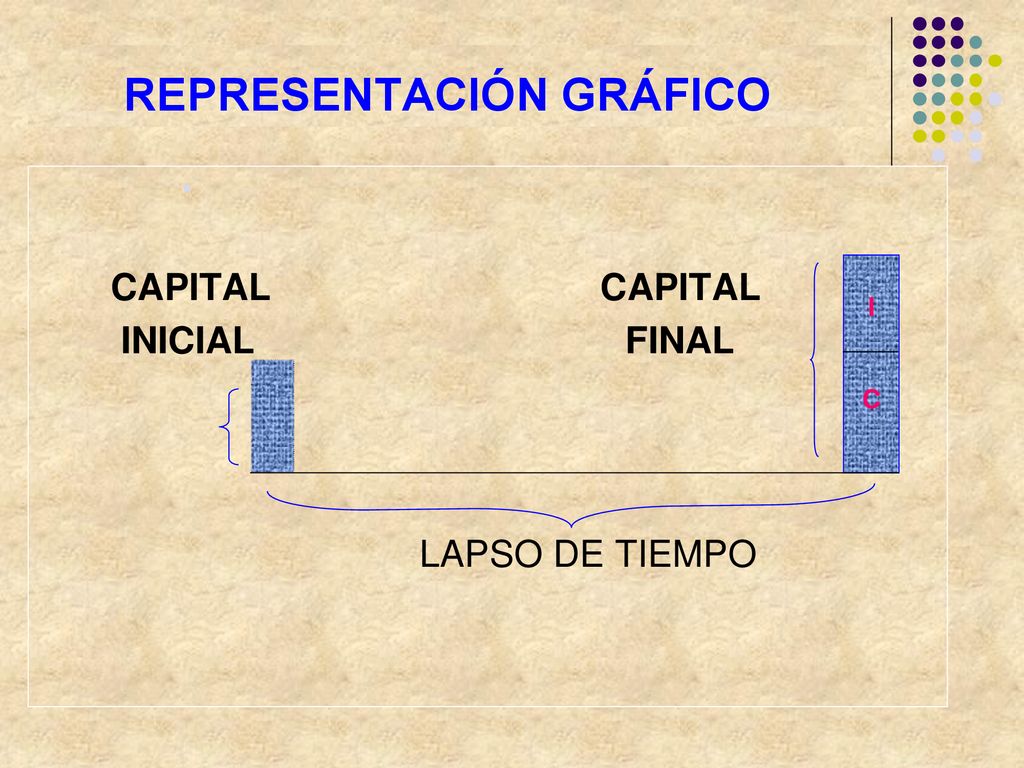 REPRESENTACIÓN GRÁFICO

CAPITAL INICIAL

CAPITAL FINAL

I

C

LAPSO DE TIEMPO